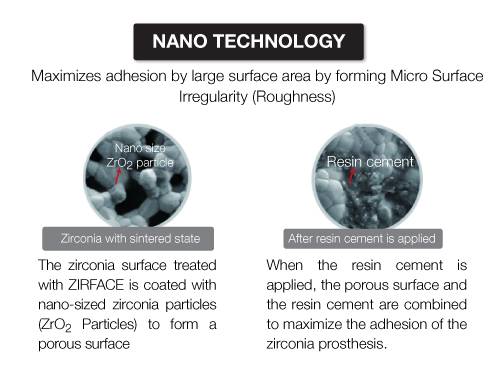 NANO TECHNOLOGY

Maximizes adhesion by large surface area by forming Micro Surface Irregularity (Roughness)

Nano size $ZrO_2$ particle

Zirconia with sintered state

The zirconia surface treated with ZIRFACE is coated with nano-sized zirconia particles ($ZrO_2$ Particles) to form a porous surface

Resin cement

After resin cement is applied

When the resin cement is applied, the porous surface and the resin cement are combined to maximize the adhesion of the zirconia prosthesis.